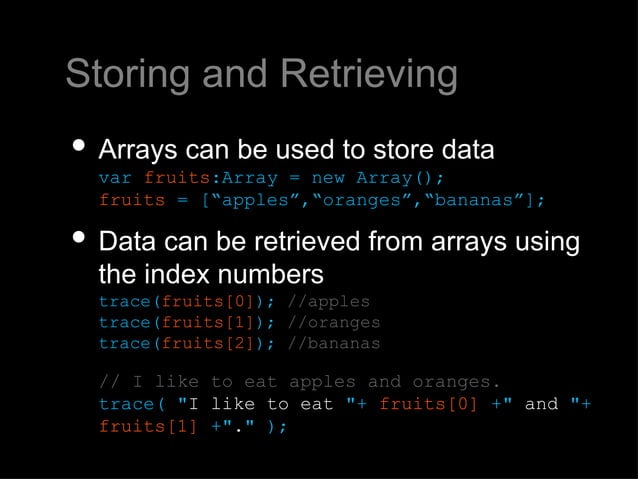 Storing and Retrieving

• Arrays can be used to store data
var fruits:Array = new Array();
fruits = [“apples”,“oranges”,“bananas”];

• Data can be retrieved from arrays using the index numbers
trace(fruits[0]); //apples
trace(fruits[1]); //oranges
trace(fruits[2]); //bananas

// I like to eat apples and oranges.
trace( "I like to eat "+ fruits[0] +" and "+
fruits[1] +"." );